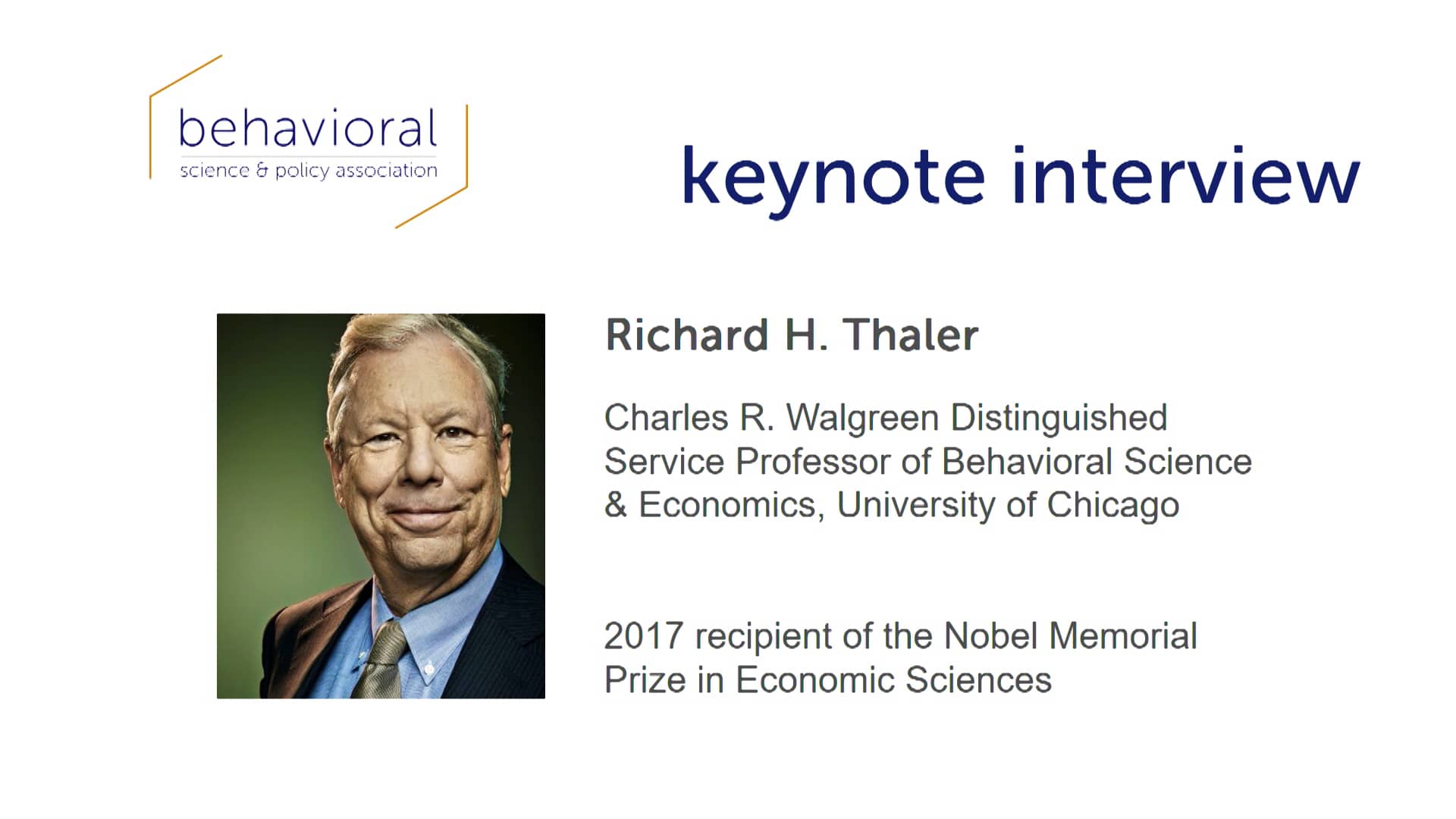 behavioral
science & policy association

keynote interview

Richard H. Thaler

Charles R. Walgreen Distinguished Service Professor of Behavioral Science & Economics, University of Chicago

2017 recipient of the Nobel Memorial Prize in Economic Sciences